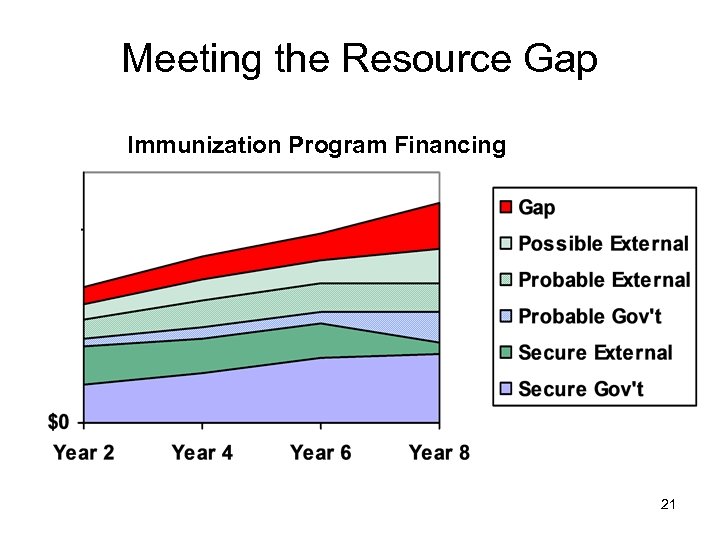 Meeting the Resource Gap

Immunization Program Financing

Gap
Possible External
Probable External
Probable Gov't
Secure External
Secure Gov't

$0

Year 2
Year 4
Year 6
Year 8

21